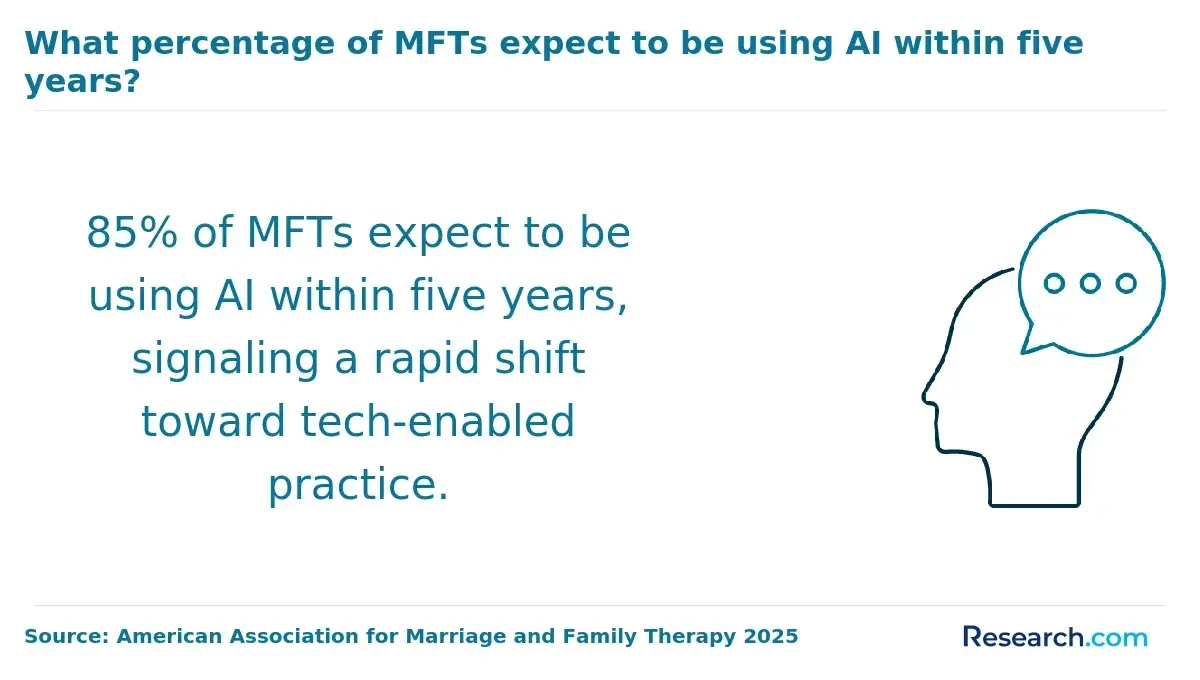 What percentage of MFTs expect to be using AI within five years?

85% of MFTs expect to be using AI within five years, signaling a rapid shift toward tech-enabled practice.

Source: American Association for Marriage and Family Therapy 2025

Research.com